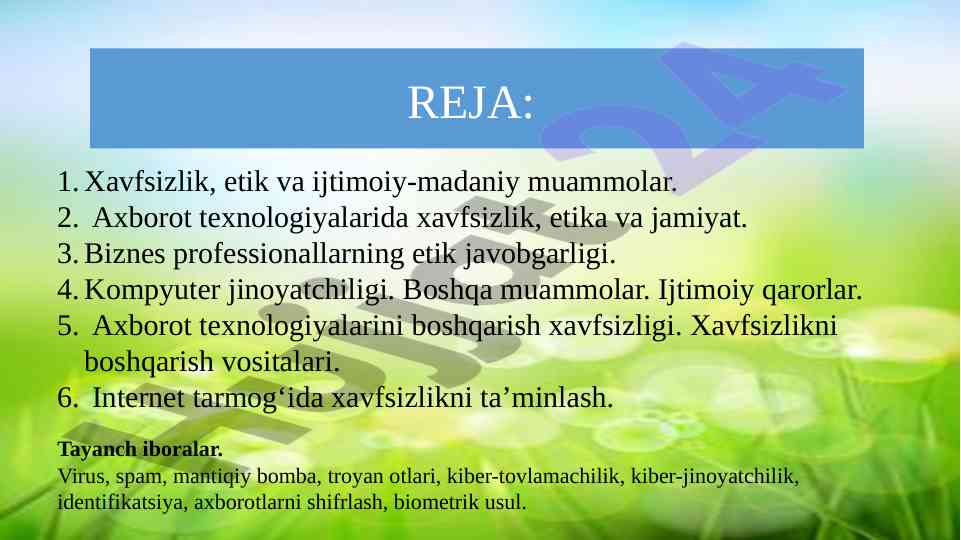 REJA:

1. Xavfsizlik, etik va ijtimoiy-madaniy muammolar.
2. Axborot texnologiyalarida xavfsizlik, etika va jamiyat.
3. Biznes professionallarning etik javobgarligi.
4. Kompyuter jinoyatchiligi. Boshqa muammolar. Ijtimoiy qarorlar.
5. Axborot texnologiyalarini boshqarish xavfsizligi. Xavfsizlikni boshqarish vositalari.
6. Internet tarmog‘ida xavfsizlikni ta’minlash.

Tayanch iboralar.
Virus, spam, mantiqiy bomba, troyan otlari, kiber-tovlamachilik, kiber-jinoyatchilik, identifikatsiya, axborotlarni shifrlash, biometrik usul.

Hujjat24